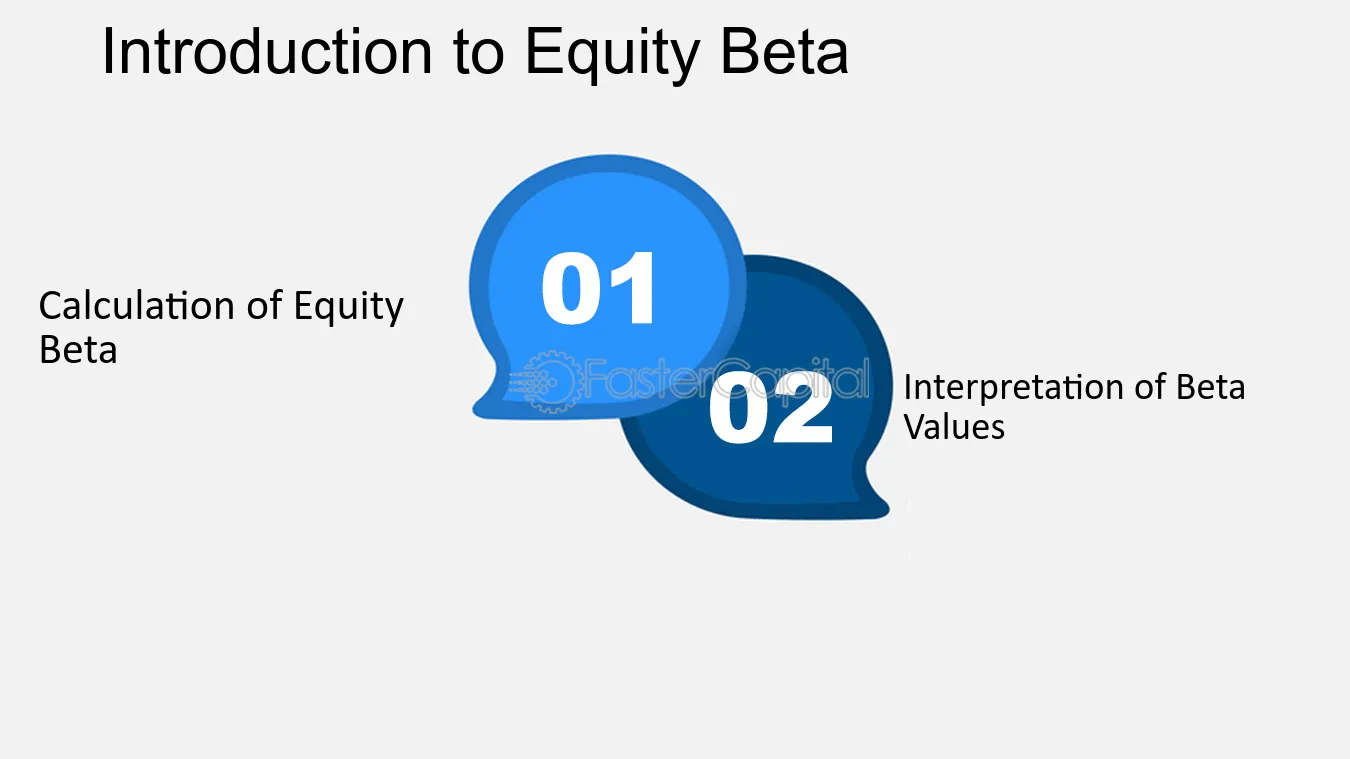 Introduction to Equity Beta

Calculation of Equity Beta

01

FasterCapital

02

Interpretation of Beta Values